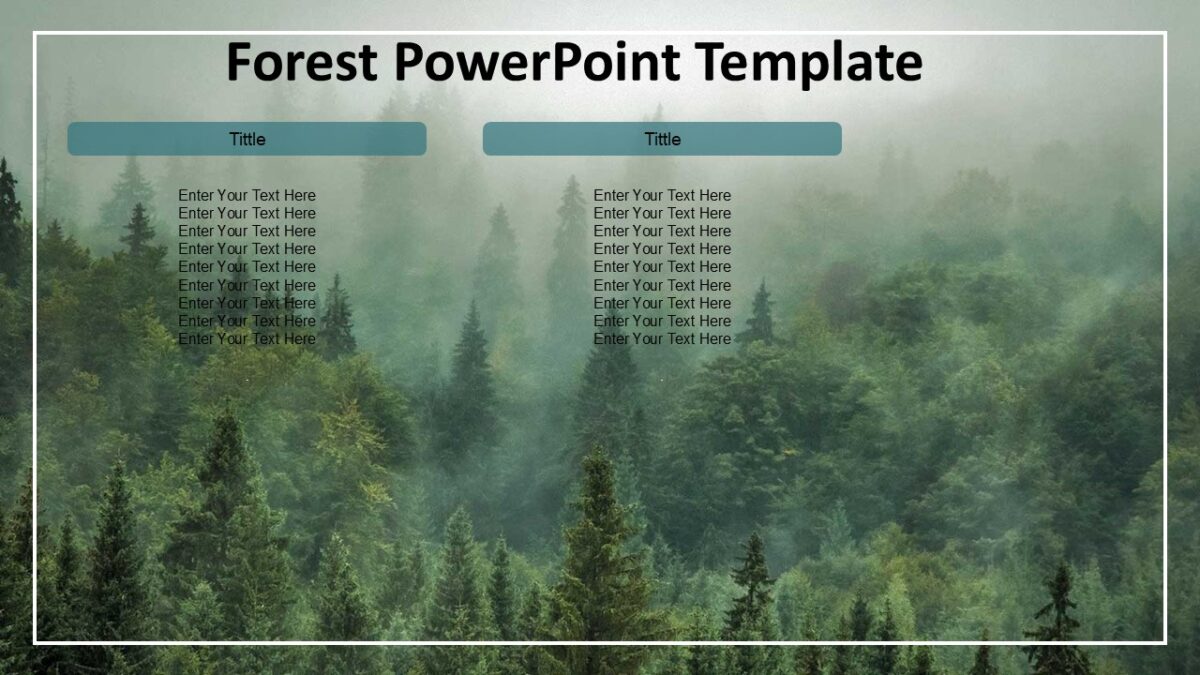 Forest PowerPoint Template

Tittle

Enter Your Text Here
Enter Your Text Here
Enter Your Text Here
Enter Your Text Here
Enter Your Text Here
Enter Your Text Here
Enter Your Text Here
Enter Your Text Here
Enter Your Text Here

Tittle

Enter Your Text Here
Enter Your Text Here
Enter Your Text Here
Enter Your Text Here
Enter Your Text Here
Enter Your Text Here
Enter Your Text Here
Enter Your Text Here
Enter Your Text Here